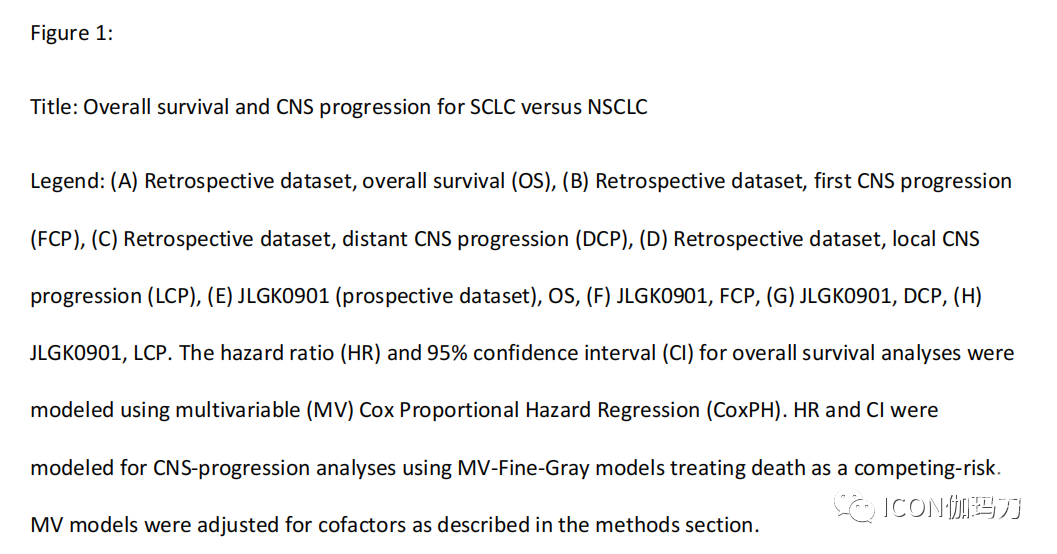 Figure 1:

Title: Overall survival and CNS progression for SCLC versus NSCLC

Legend: (A) Retrospective dataset, overall survival (OS), (B) Retrospective dataset, first CNS progression (FCP), (C) Retrospective dataset, distant CNS progression (DCP), (D) Retrospective dataset, local CNS progression (LCP), (E) JLGK0901 (prospective dataset), OS, (F) JLGK0901, FCP, (G) JLGK0901, DCP, (H) JLGK0901, LCP. The hazard ratio (HR) and 95% confidence interval (CI) for overall survival analyses were modeled using multivariable (MV) Cox Proportional Hazard Regression (CoxPH). HR and CI were modeled for CNS-progression analyses using MV-Fine-Gray models treating death as a competing-risk. MV models were adjusted for cofactors as described in the methods section.

ICON伽玛刀